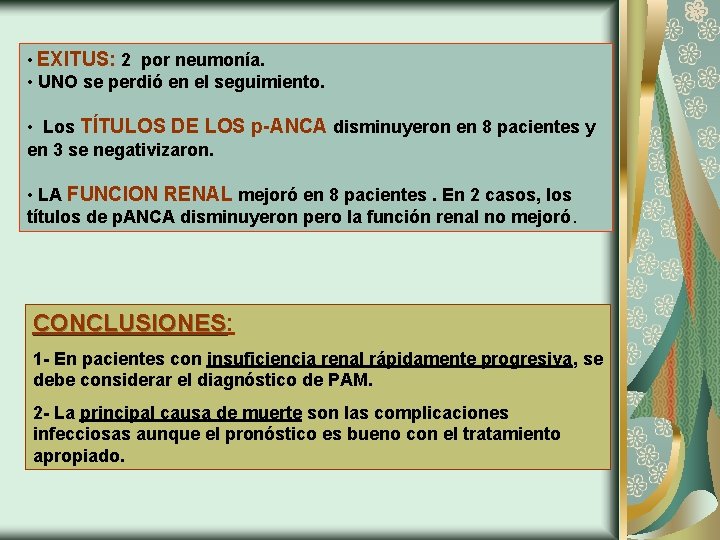 • EXITUS: 2 por neumonía.
• UNO se perdió en el seguimiento.

• Los TÍTULOS DE LOS p-ANCA disminuyeron en 8 pacientes y en 3 se negativizaron.

• LA FUNCION RENAL mejoró en 8 pacientes . En 2 casos, los títulos de pANCA disminuyeron pero la función renal no mejoró.

CONCLUSIONES:

1- En pacientes con insuficiencia renal rápidamente progresiva, se debe considerar el diagnóstico de PAM.

2- La principal causa de muerte son las complicaciones infecciosas aunque el pronóstico es bueno con el tratamiento apropiado.